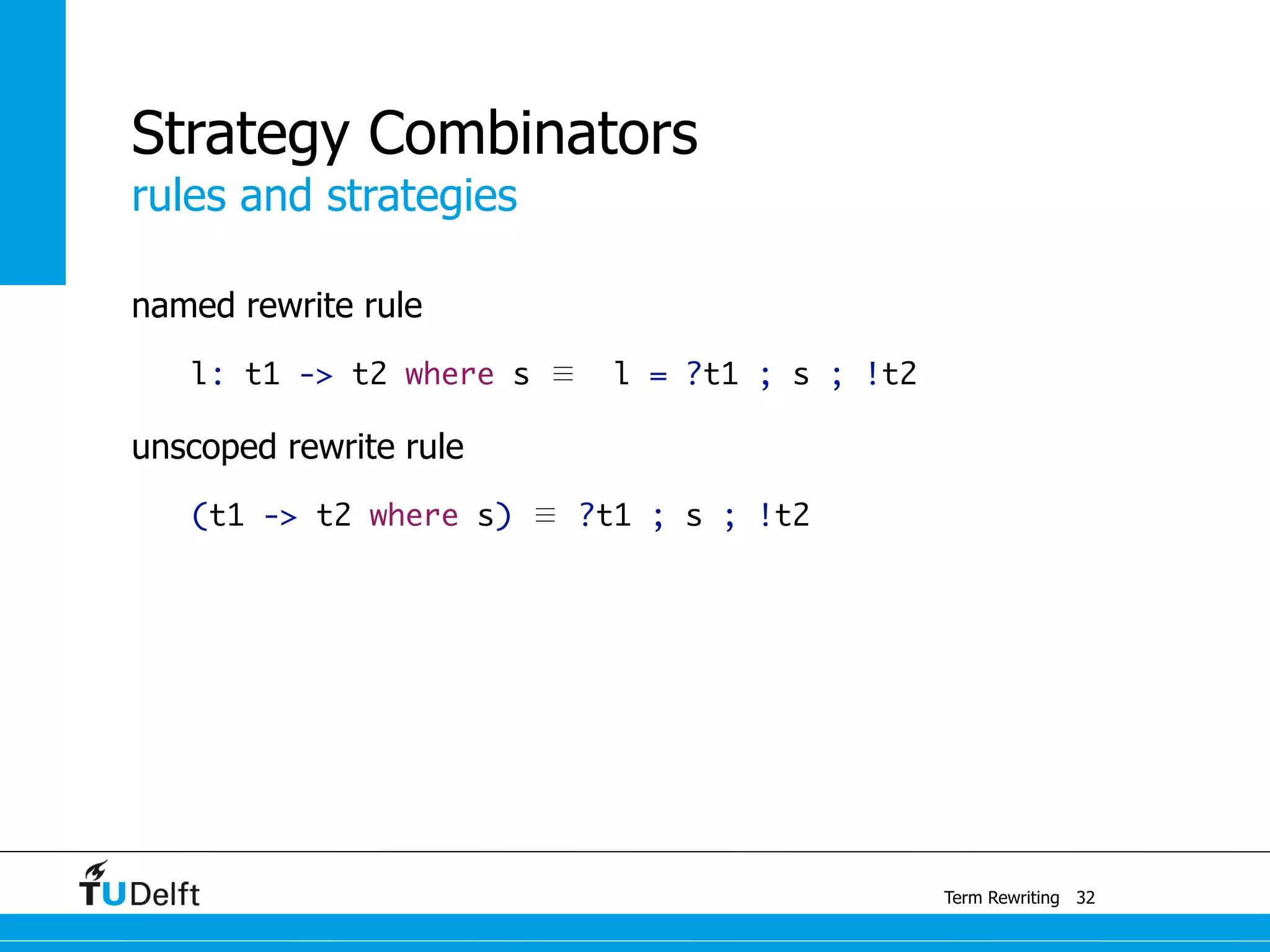 Strategy Combinators
rules and strategies

named rewrite rule

l: t1 -> t2 where s ≡ l = ?t1 ; s ; !t2

unscoped rewrite rule

(t1 -> t2 where s) ≡ ?t1 ; s ; !t2

TUDelft

Term Rewriting 32